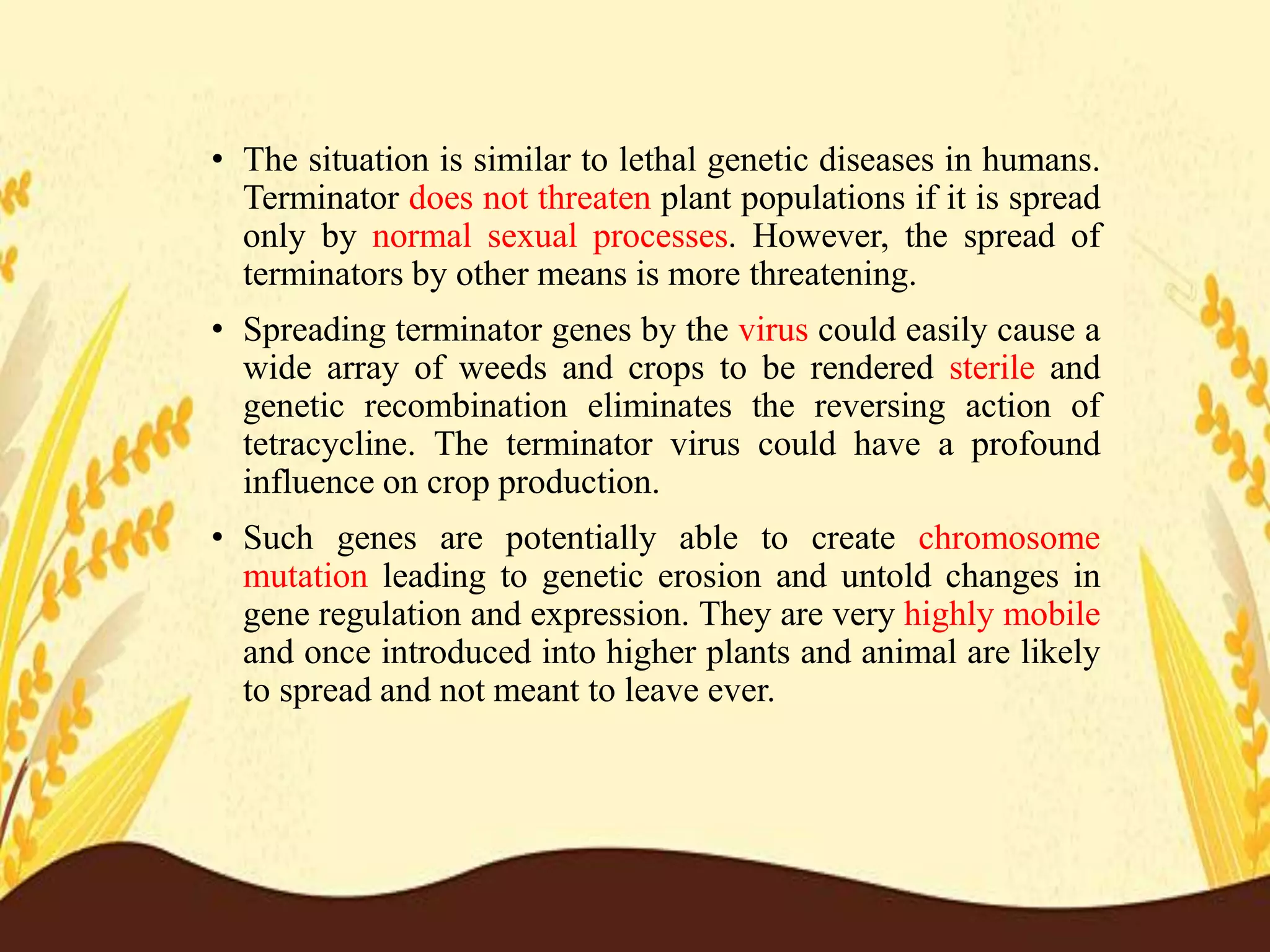 • The situation is similar to lethal genetic diseases in humans. Terminator does not threaten plant populations if it is spread only by normal sexual processes. However, the spread of terminators by other means is more threatening.

• Spreading terminator genes by the virus could easily cause a wide array of weeds and crops to be rendered sterile and genetic recombination eliminates the reversing action of tetracycline. The terminator virus could have a profound influence on crop production.

• Such genes are potentially able to create chromosome mutation leading to genetic erosion and untold changes in gene regulation and expression. They are very highly mobile and once introduced into higher plants and animal are likely to spread and not meant to leave ever.